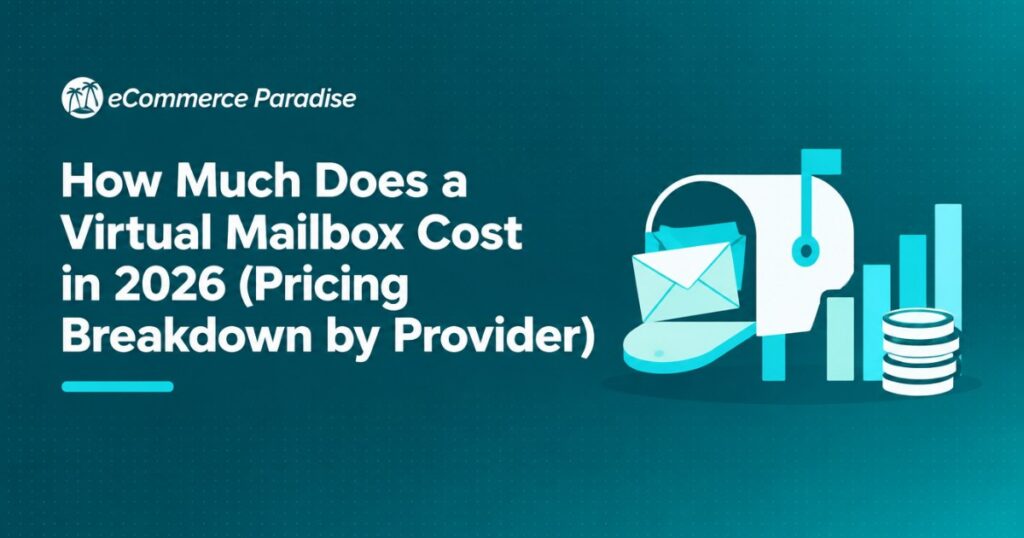 eCommerce Paradise

How Much Does a Virtual Mailbox Cost in 2026 (Pricing Breakdown by Provider)